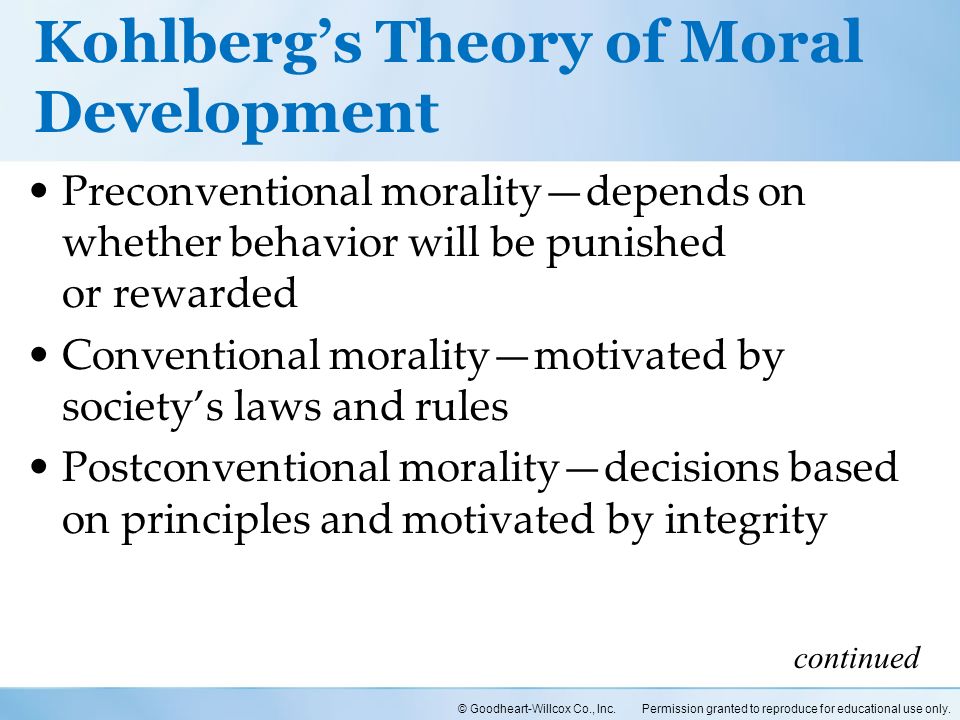 Kohlberg's Theory of Moral Development

• Preconventional morality—depends on whether behavior will be punished or rewarded

• Conventional morality—motivated by society's laws and rules

• Postconventional morality—decisions based on principles and motivated by integrity

continued

© Goodheart-Willcox Co., Inc. Permission granted to reproduce for educational use only.